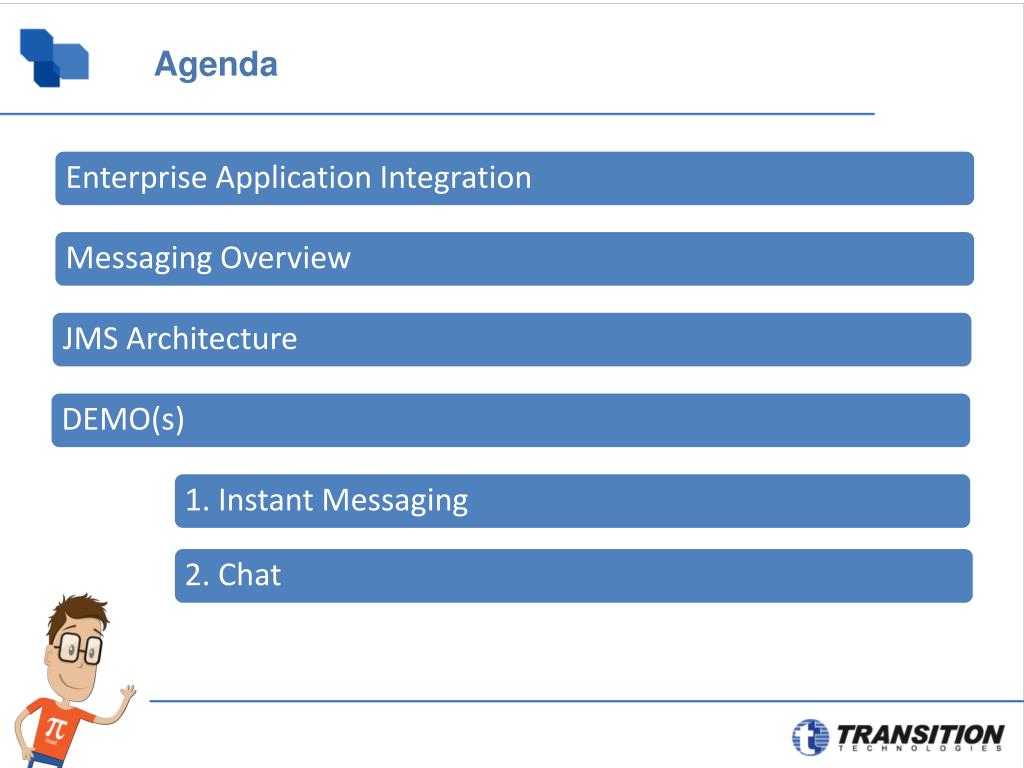 Agenda

Enterprise Application Integration

Messaging Overview

JMS Architecture

DEMO(s)

1. Instant Messaging

2. Chat

$\pi$

TRANSITION
TECHNOLOGIES